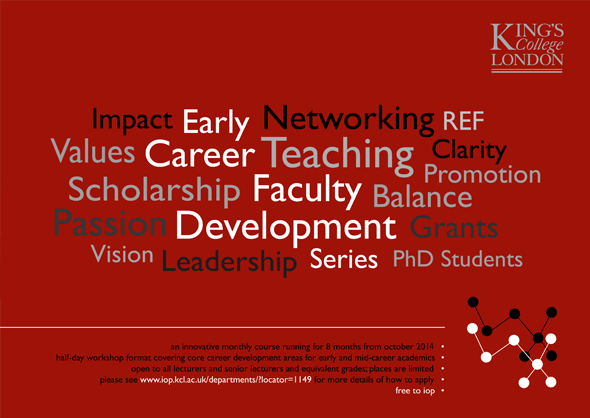 KING'S College LONDON

Impact Early Networking REF
Values Career Teaching Clarity
Promotion
Scholarship Faculty Balance
Passion Development Grants
Vision Leadership Series PhD Students

an innovative monthly course running for 8 months from october 2014 •
half-day workshop format covering core career development areas for early and mid-career academics •
open to all lecturers and senior lecturers and equivalent grades; places are limited •
please see www.iop.kcl.ac.uk/departments/?locator=1149 for more details of how to apply •
free to iop •